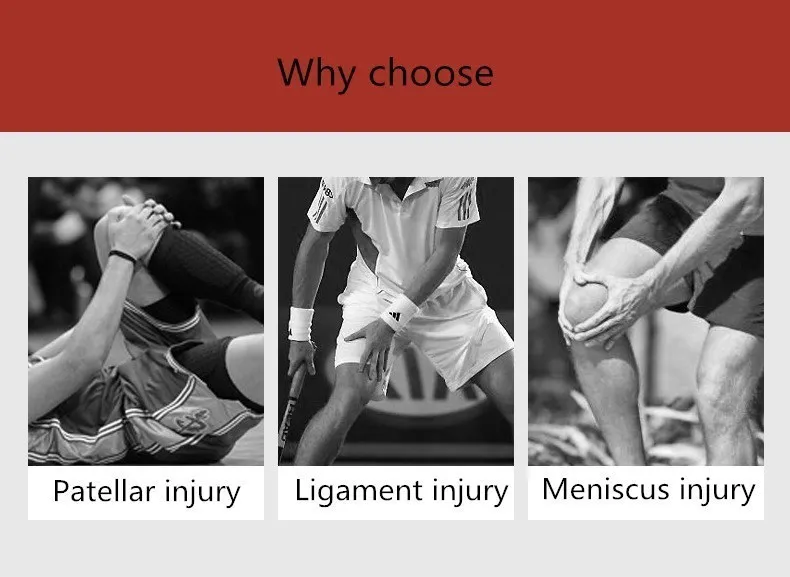 Why choose

Patellar injury

Ligament injury

Meniscus injury